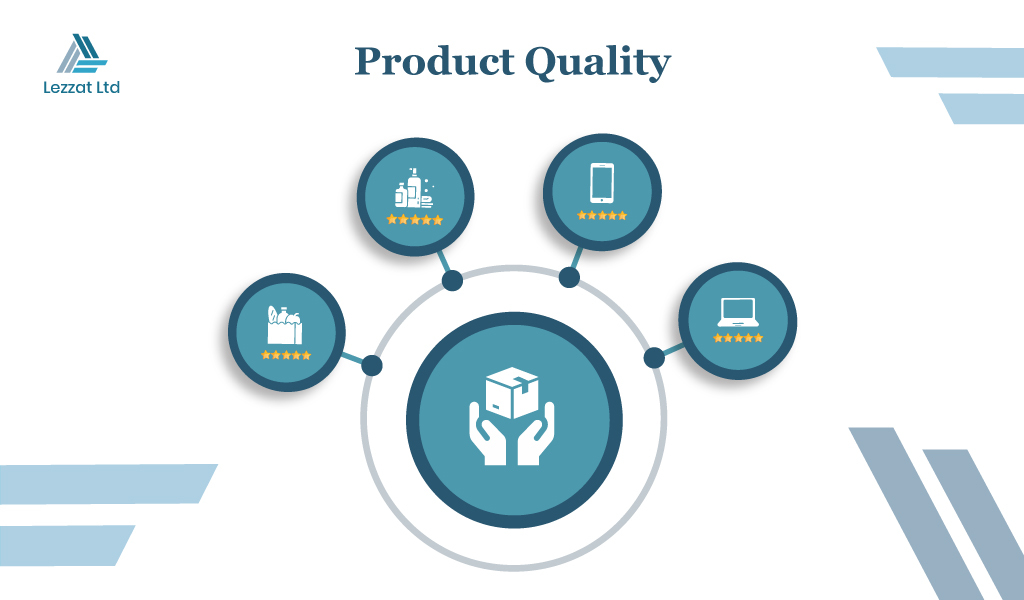 Lezzat Ltd

Product Quality